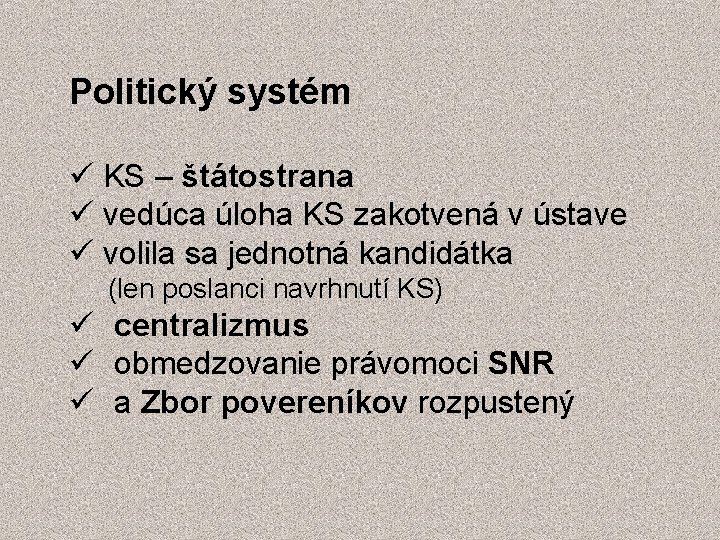 Politický systém

✓ KS – štátostrana
✓ vedúca úloha KS zakotvená v ústave
✓ volila sa jednotná kandidátka
(len poslanci navrhnutí KS)
✓ centralizmus
✓ obmedzovanie právomoci SNR
✓ a Zbor povereníkov rozpustený